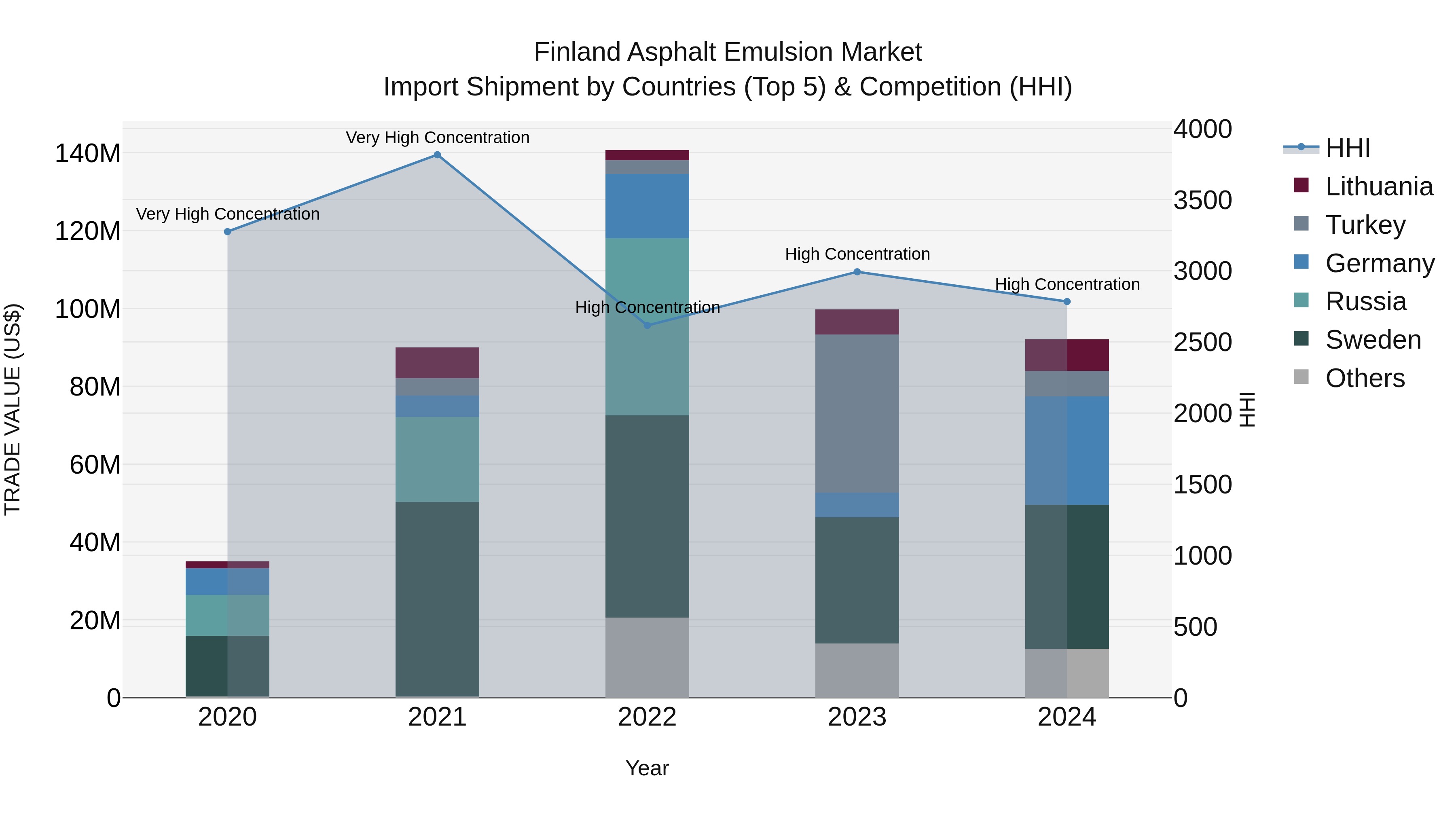 Finland Asphalt Emulsion Market
Import Shipment by Countries (Top 5) & Competition (HHI)

TRADE VALUE (US$)

140M
120M
100M
80M
60M
40M
20M
0

Very High Concentration
Very High Concentration
High Concentration
High Concentration
High Concentration

2020
2021
2022
2023
2024

Year

4000
3500
3000
2500
2000
1500
1000
500
0

HHI

HHI
Lithuania
Turkey
Germany
Russia
Sweden
Others